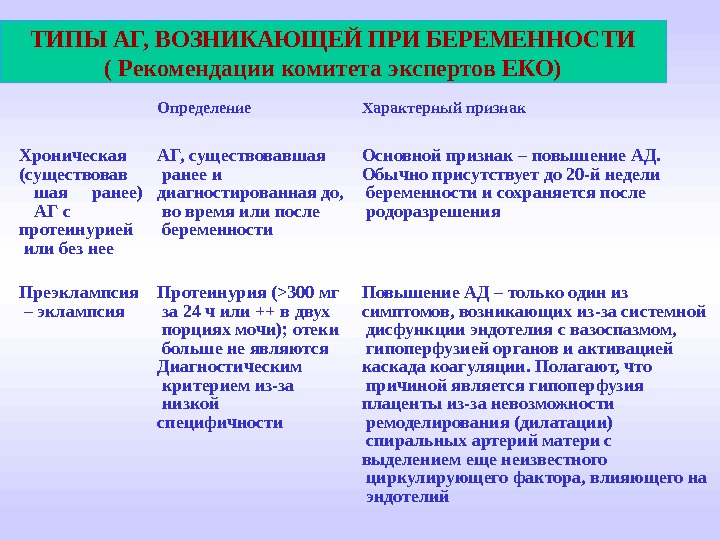 ТИПЫ АГ, ВОЗНИКАЮЩЕЙ ПРИ БЕРЕМЕННОСТИ
( Рекомендации комитета экспертов ЕКО)

|  | Определение | Характерный признак |
|---|---|---|
| Хроническая (существовавшая ранее) АГ с протеинурией или без нее | АГ, существовавшая ранее и диагностированная до, во время или после беременности | Основной признак – повышение АД. Обычно присутствует до 20-й недели беременности и сохраняется после родоразрешения |
| Преэклампсия – эклампсия | Протеинурия (>300 мг за 24 ч или ++ в двух порциях мочи); отеки больше не являются Диагностическим критерием из-за низкой специфичности | Повышение АД – только один из симптомов, возникающих из-за системной дисфункции эндотелия с вазоспазмом, гипоперфузией органов и активацией каскада коагуляции. Полагают, что причиной является гипоперфузия плаценты из-за невозможности ремоделирования (дилатации) спиральных артерий матери с выделением еще неизвестного циркулирующего фактора, влияющего на эндотелий |